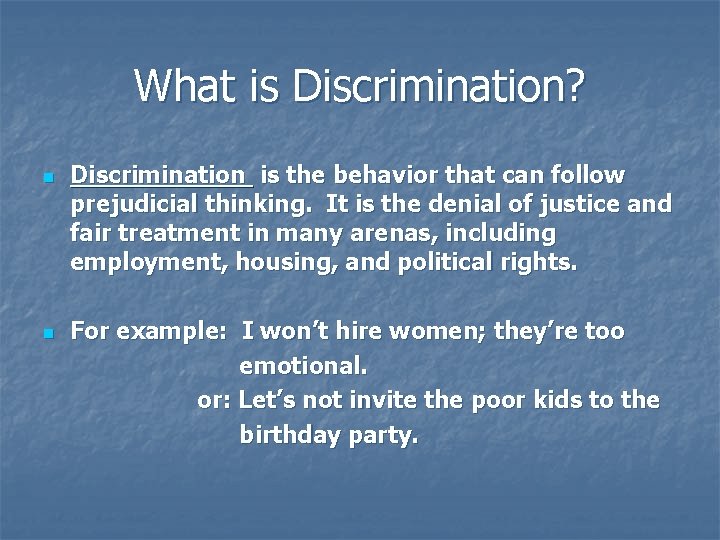 What is Discrimination?

Discrimination is the behavior that can follow prejudicial thinking. It is the denial of justice and fair treatment in many arenas, including employment, housing, and political rights.

For example: I won't hire women; they're too emotional.
or: Let's not invite the poor kids to the birthday party.